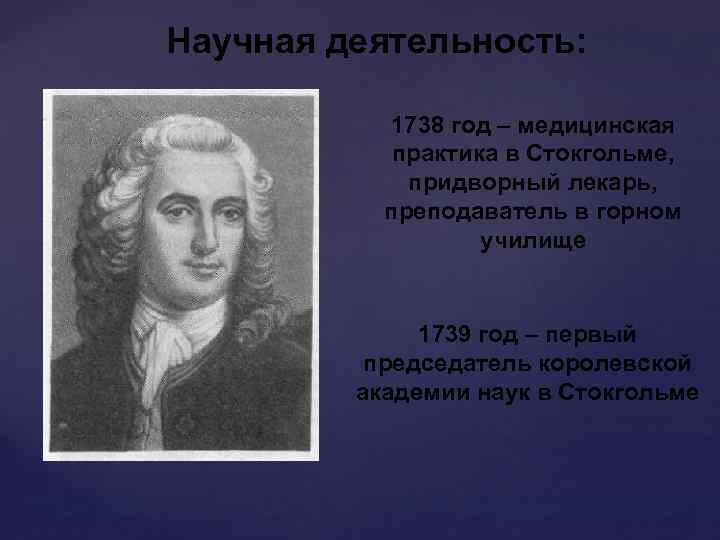 Научная деятельность:

1738 год – медицинская практика в Стокгольме, придворный лекарь, преподаватель в горном училище

1739 год – первый председатель королевской академии наук в Стокгольме